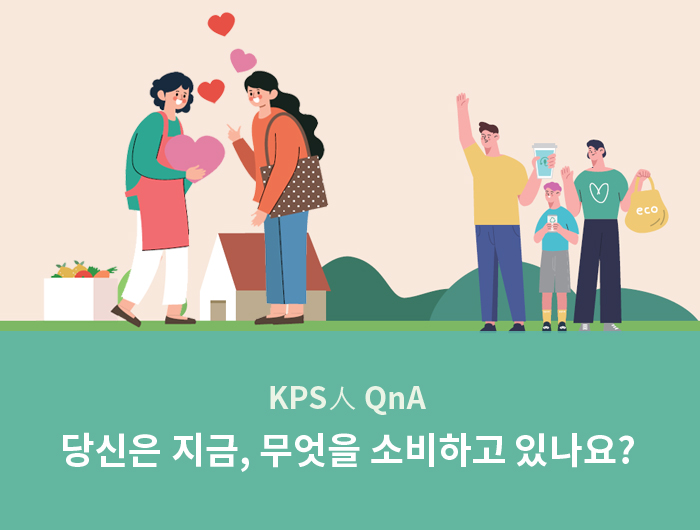 eco

KPS人 QnA

당신은 지금, 무엇을 소비하고 있나요?